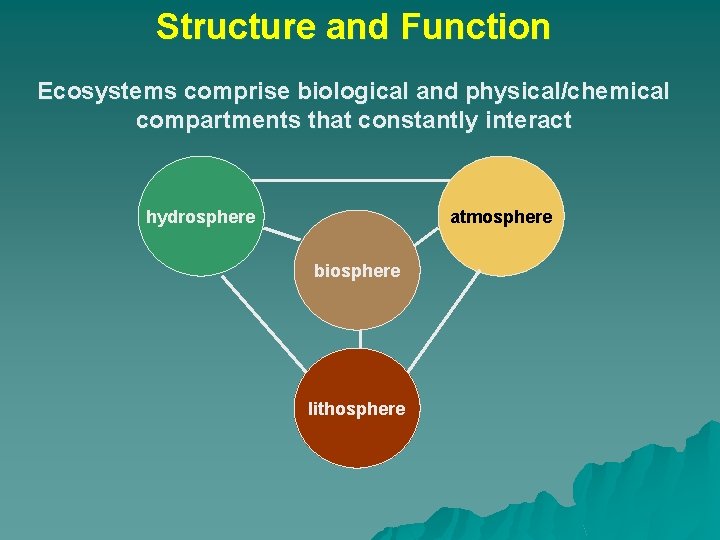 Structure and Function

Ecosystems comprise biological and physical/chemical compartments that constantly interact

hydrosphere

atmosphere

biosphere

lithosphere